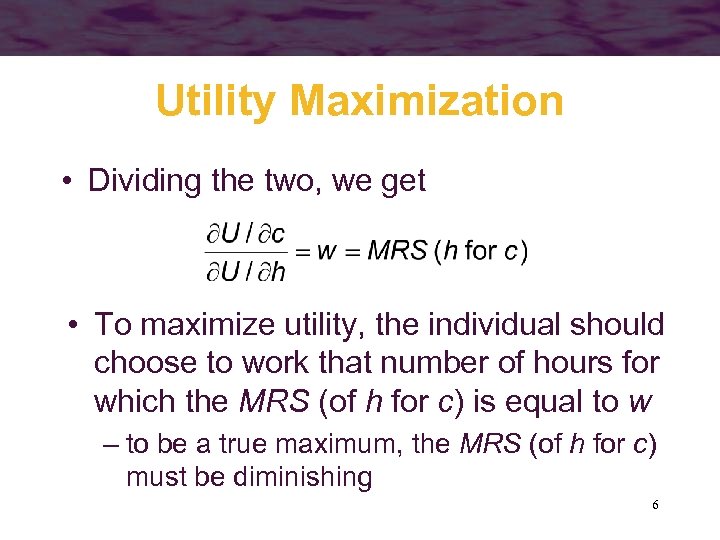 Utility Maximization

• Dividing the two, we get

$\frac{\partial U / \partial c}{\partial U / \partial h} = w = MRS\ (h \text{ for } c)$

• To maximize utility, the individual should choose to work that number of hours for which the MRS (of h for c) is equal to w

– to be a true maximum, the MRS (of h for c) must be diminishing

6